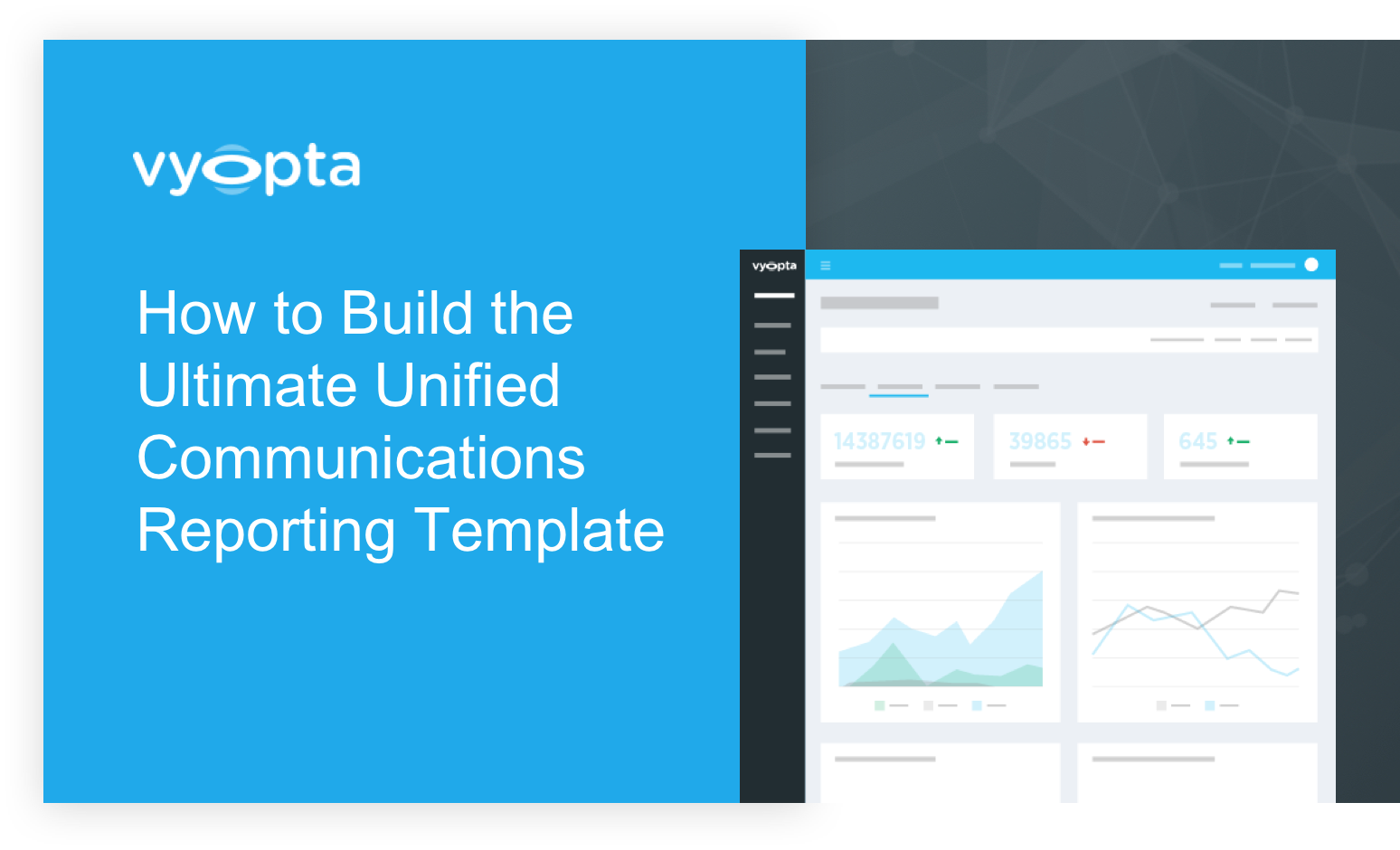 vyopta

How to Build the Ultimate Unified Communications Reporting Template

vyopta

14387619

39865

645